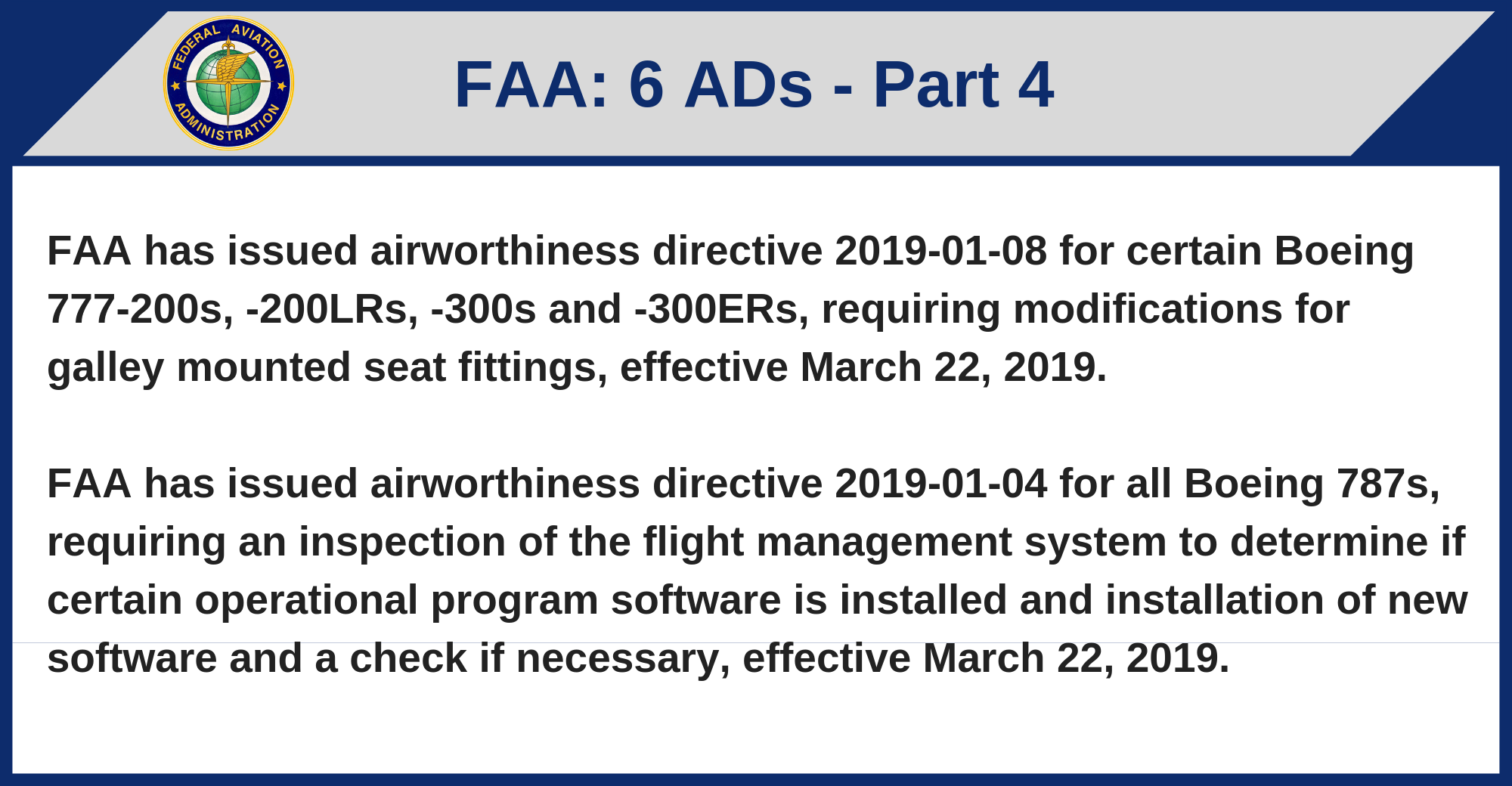 FEDERAL AVIATION ADMINISTRATION

FAA: 6 ADs - Part 4

FAA has issued airworthiness directive 2019-01-08 for certain Boeing 777-200s, -200LRs, -300s and -300ERs, requiring modifications for galley mounted seat fittings, effective March 22, 2019.

FAA has issued airworthiness directive 2019-01-04 for all Boeing 787s, requiring an inspection of the flight management system to determine if certain operational program software is installed and installation of new software and a check if necessary, effective March 22, 2019.